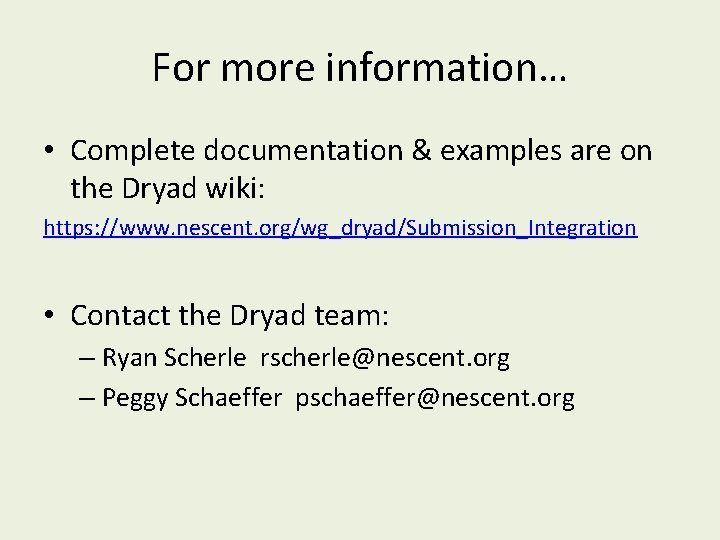 For more information…

• Complete documentation & examples are on the Dryad wiki:

https://www.nescent.org/wg_dryad/Submission_Integration

• Contact the Dryad team:
– Ryan Scherle rscherle@nescent.org
– Peggy Schaeffer pschaeffer@nescent.org